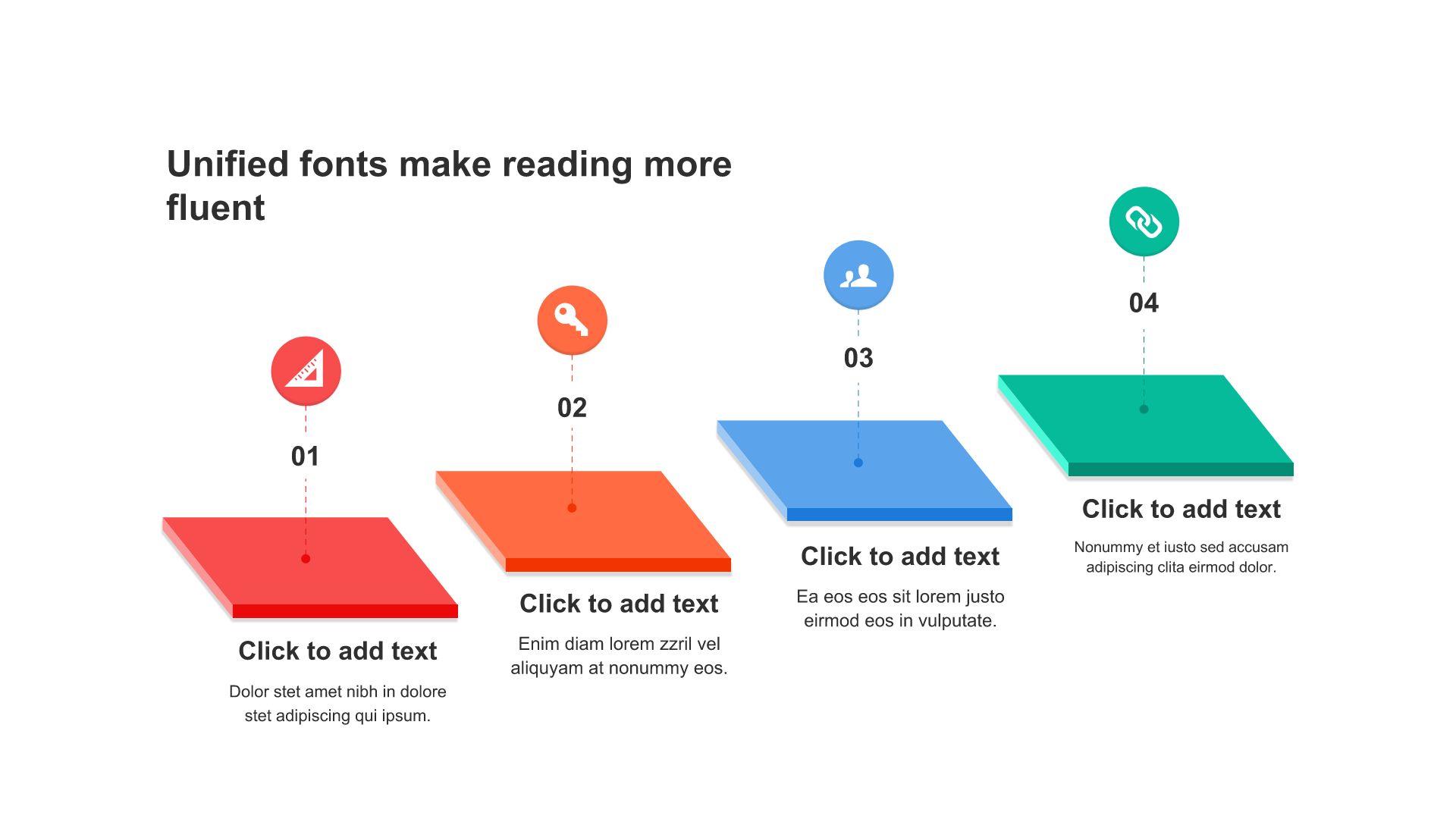 Unified fonts make reading more fluent

01

Click to add text

Dolor stet amet nibh in dolore stet adipiscing qui ipsum.

02

Click to add text

Enim diam lorem zzril vel aliquyam at nonummy eos.

03

Click to add text

Ea eos eos sit lorem justo eirmod eos in vulputate.

04

Click to add text

Nonummy et iusto sed accusam adipiscing clita eirmod dolor.